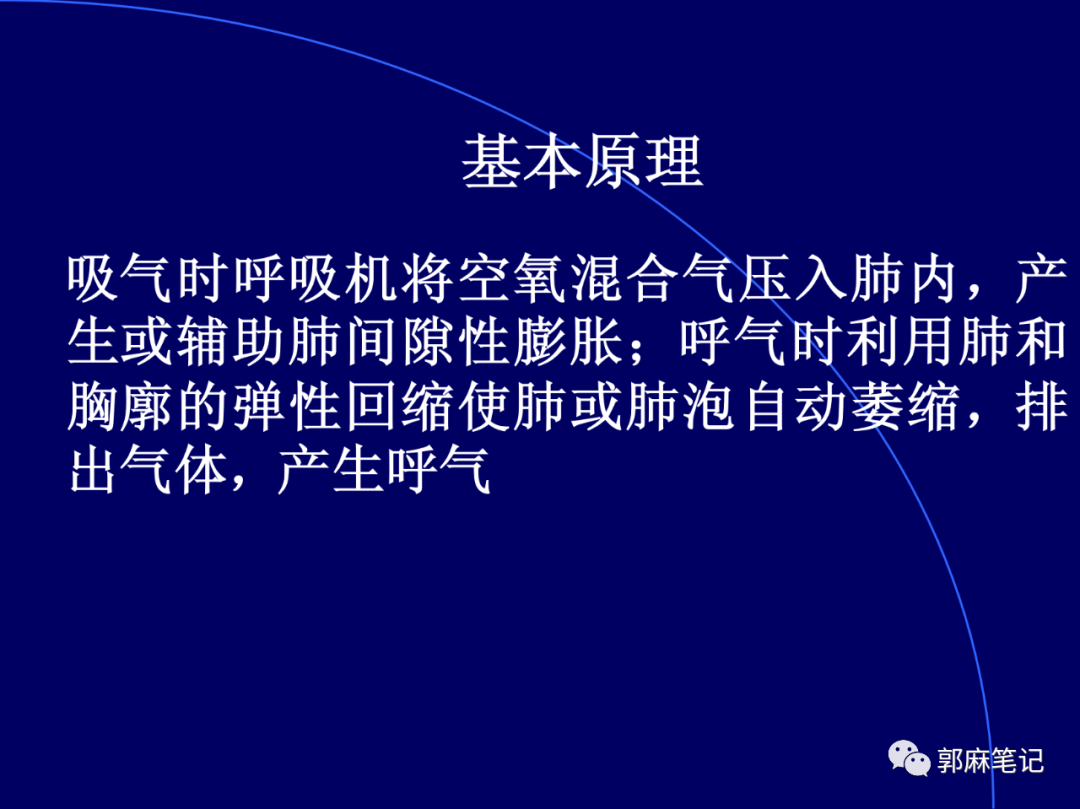 基本原理

吸气时呼吸机将空氧混合气压入肺内，产生或辅助肺间隙性膨胀；呼气时利用肺和胸廓的弹性回缩使肺或肺泡自动萎缩，排出气体，产生呼气

郭麻笔记